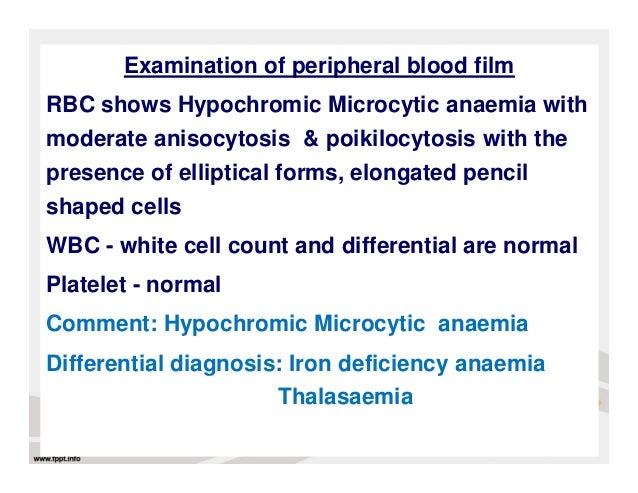 Examination of peripheral blood film

RBC shows Hypochromic Microcytic anaemia with moderate anisocytosis & poikilocytosis with the presence of elliptical forms, elongated pencil shaped cells

WBC - white cell count and differential are normal

Platelet - normal

Comment: Hypochromic Microcytic anaemia

Differential diagnosis: Iron deficiency anaemia
Thalasaemia

www.fppt.info